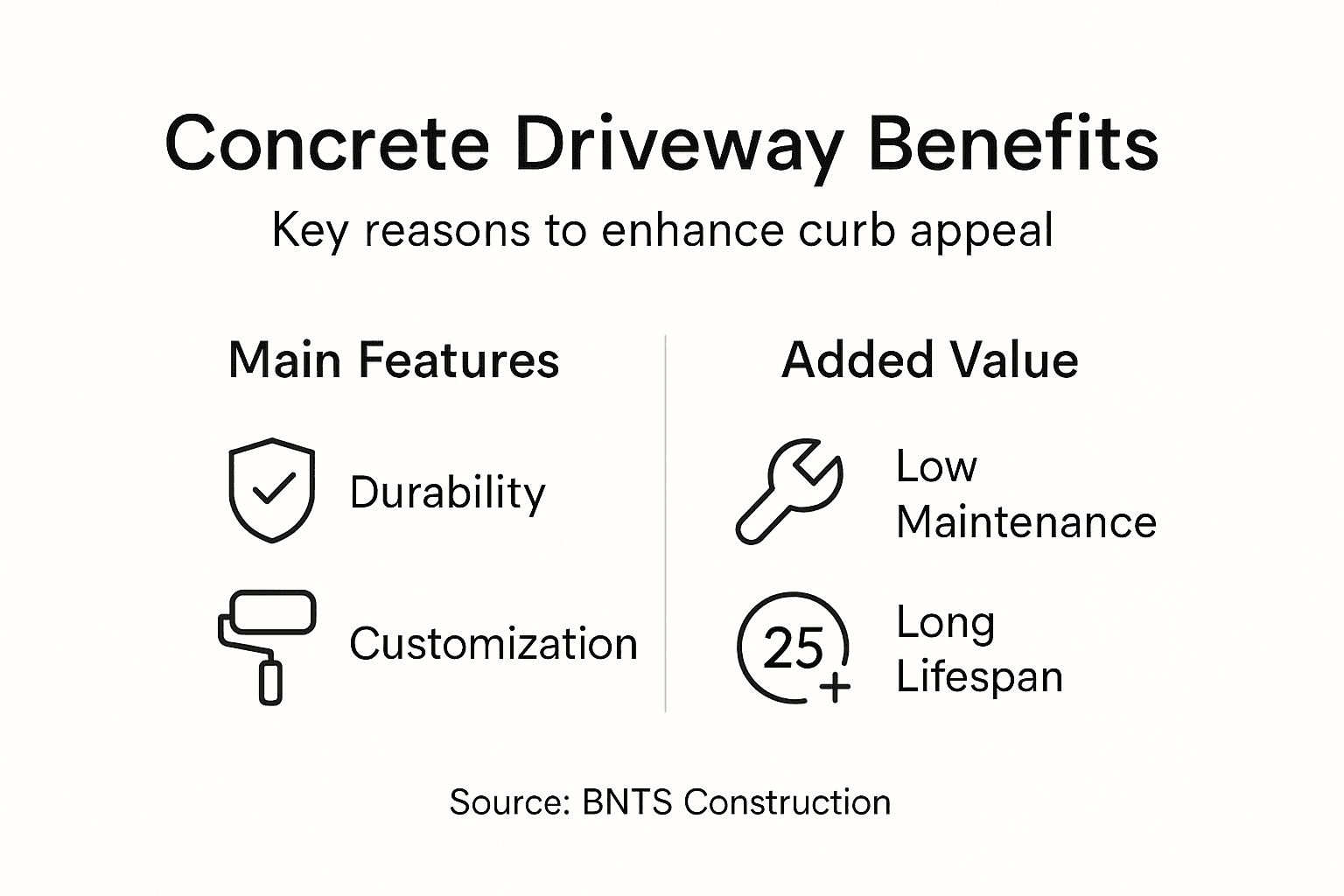 Concrete Driveway Benefits

Key reasons to enhance curb appeal

Main Features

Durability

Customization

Added Value

Low Maintenance

25+

Long Lifespan

Source: BNTS Construction